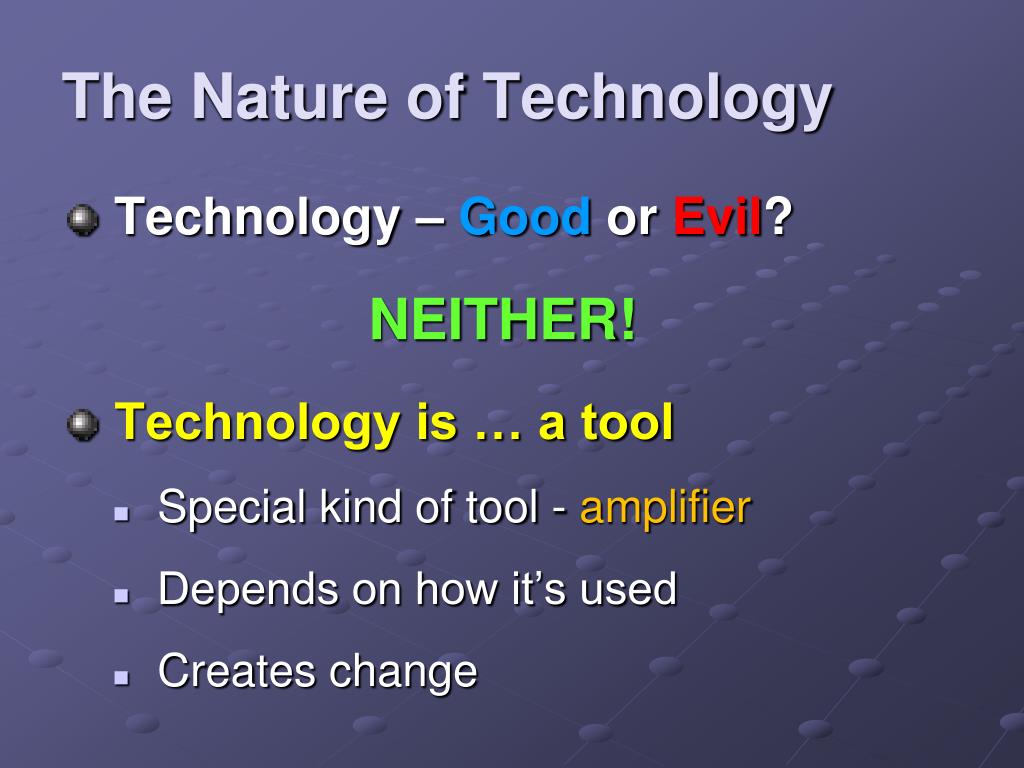 The Nature of Technology

Technology – Good or Evil?

NEITHER!

Technology is … a tool

Special kind of tool - amplifier

Depends on how it's used

Creates change